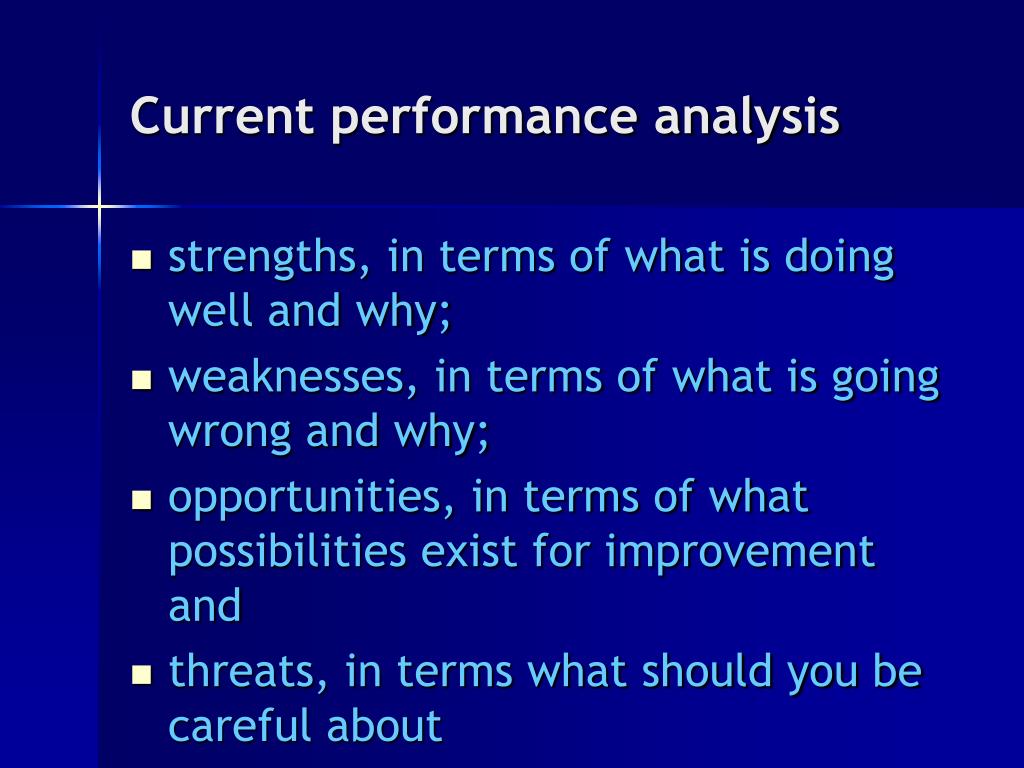 Current performance analysis

- strengths, in terms of what is doing well and why;
- weaknesses, in terms of what is going wrong and why;
- opportunities, in terms of what possibilities exist for improvement and
- threats, in terms what should you be careful about